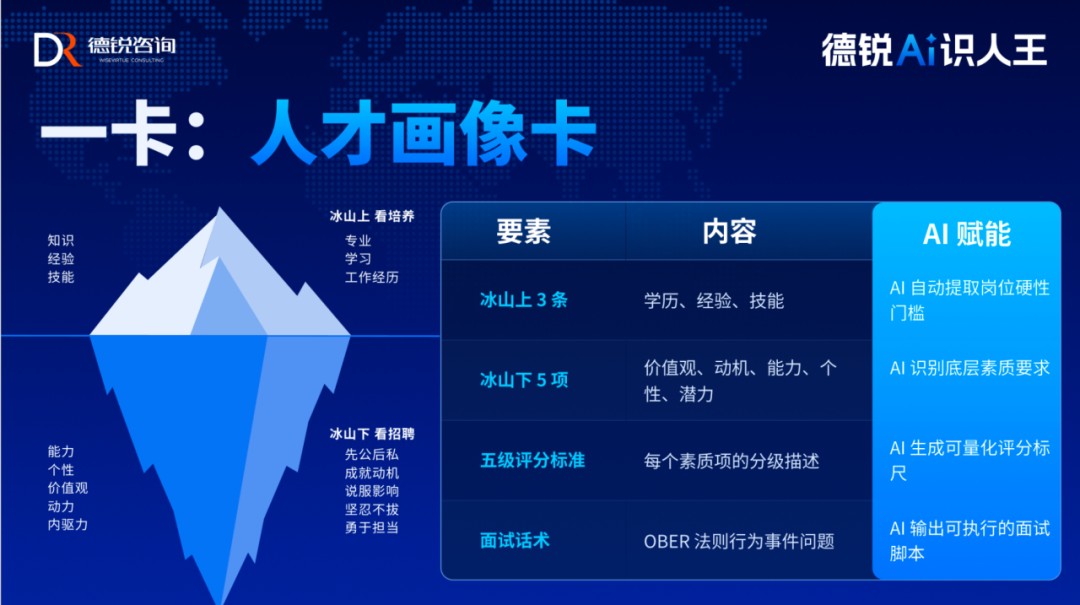 DR 德锐咨询 WISEVIRTUE CONSULTING

德锐Ai识人王

一卡：人才画像卡

知识
经验
技能

冰山上 看培养
专业
学习
工作经历

能力
个性
价值观
动力
内驱力

冰山下 看招聘
先公后私
成就动机
说服影响
坚忍不拔
勇于担当

| 要素 | 内容 | AI 赋能 |
|---|---|---|
| 冰山上 3 条 | 学历、经验、技能 | AI 自动提取岗位硬性门槛 |
| 冰山下 5 项 | 价值观、动机、能力、个性、潜力 | AI 识别底层素质要求 |
| 五级评分标准 | 每个素质项的分级描述 | AI 生成可量化评分标尺 |
| 面试话术 | OBER 法则行为事件问题 | AI 输出可执行的面试脚本 |